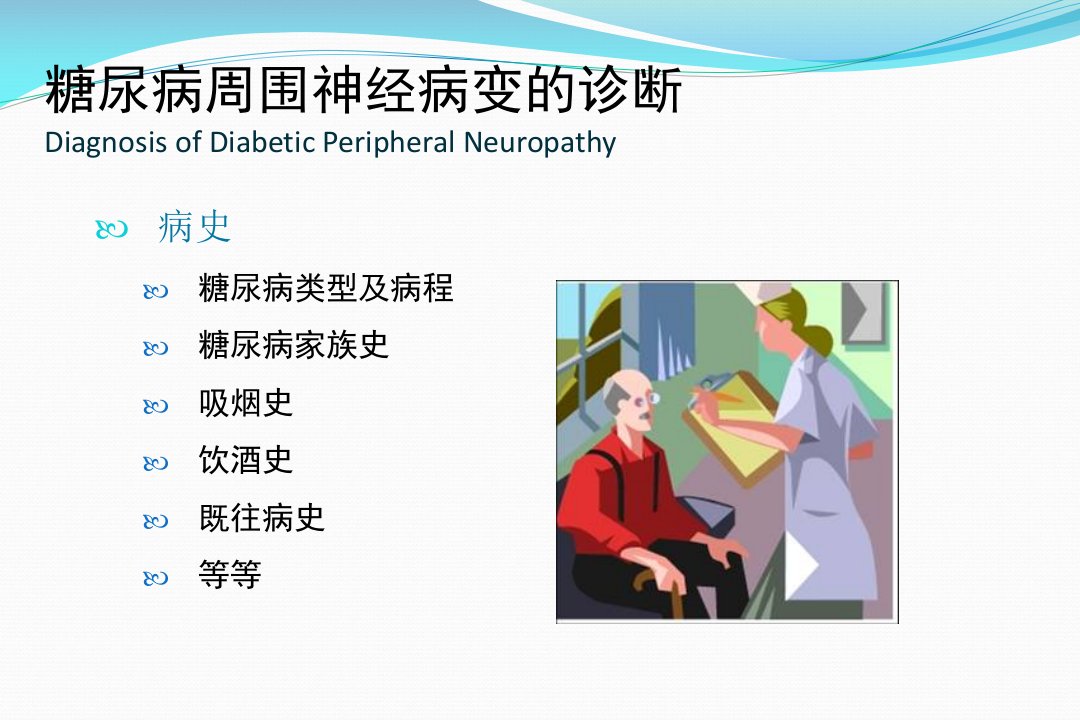 糖尿病周围神经病变的诊断
Diagnosis of Diabetic Peripheral Neuropathy

病史

糖尿病类型及病程

糖尿病家族史

吸烟史

饮酒史

既往病史

等等